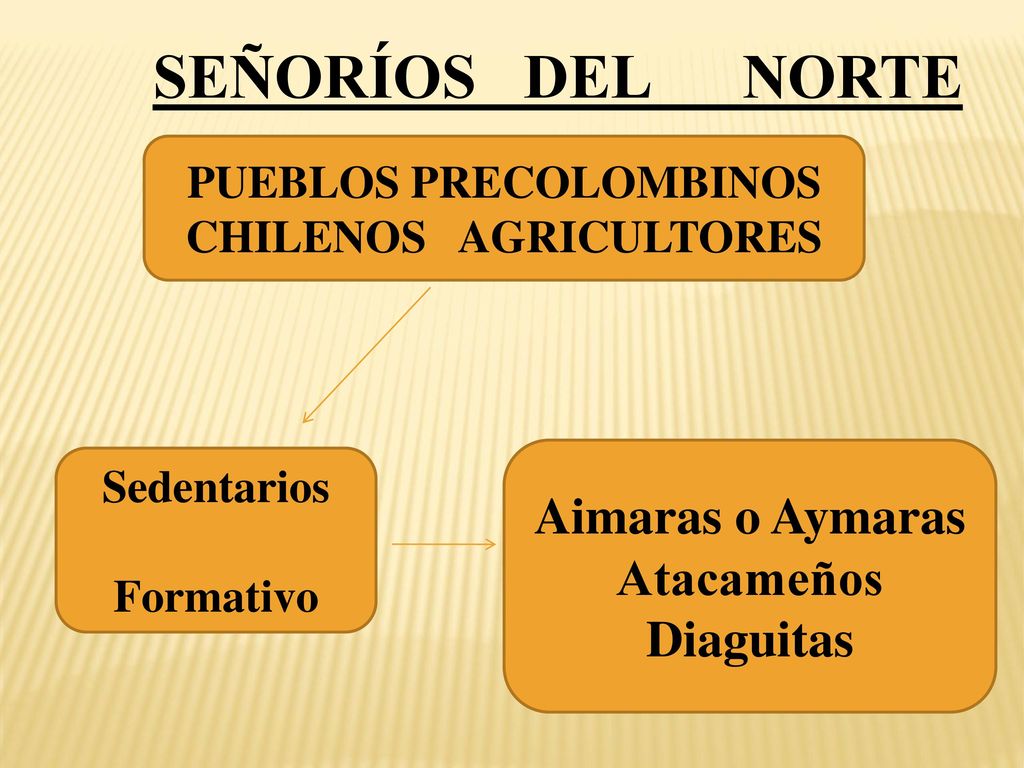 SEÑORÍOS DEL NORTE

PUEBLOS PRECOLOMBINOS CHILENOS AGRICULTORES

Sedentarios

Formativo

Aimaras o Aymaras
Atacameños
Diaguitas